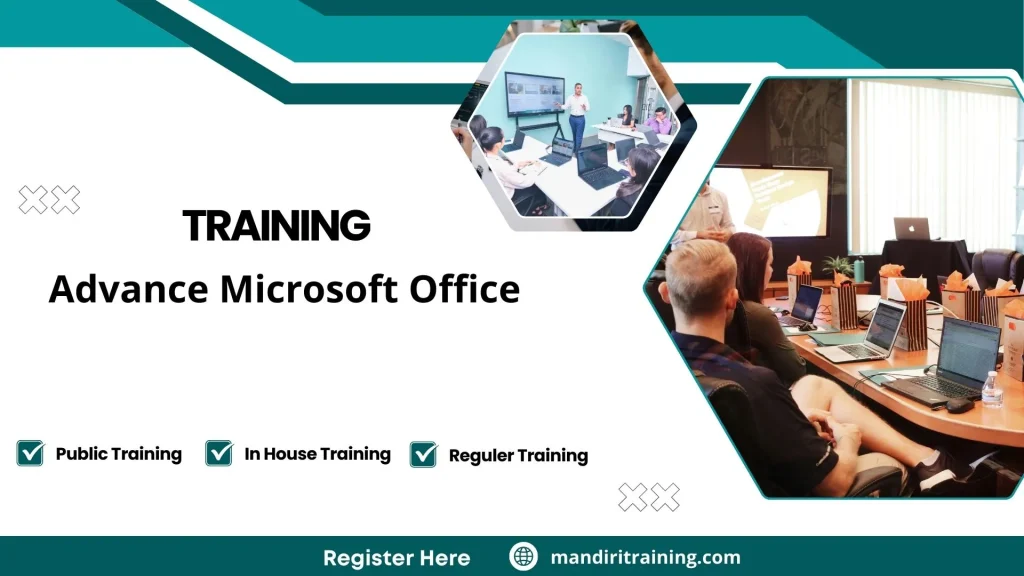 TRAINING

Advance Microsoft Office

Public Training

In House Training

Reguler Training

Register Here

mandiritraining.com